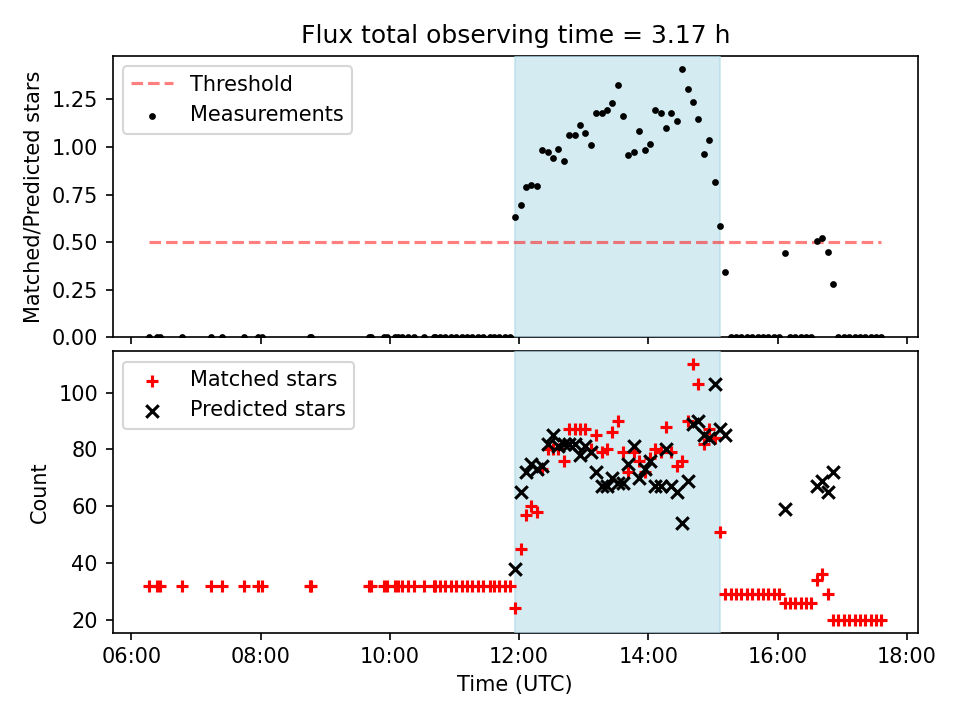 Flux total observing time = 3.17 h

Threshold
Measurements

Matched/Predicted stars

1.25
1.00
0.75
0.50
0.25
0.00

Matched stars
Predicted stars

Count

100
80
60
40
20

06:00
08:00
10:00
12:00
14:00
16:00
18:00

Time (UTC)